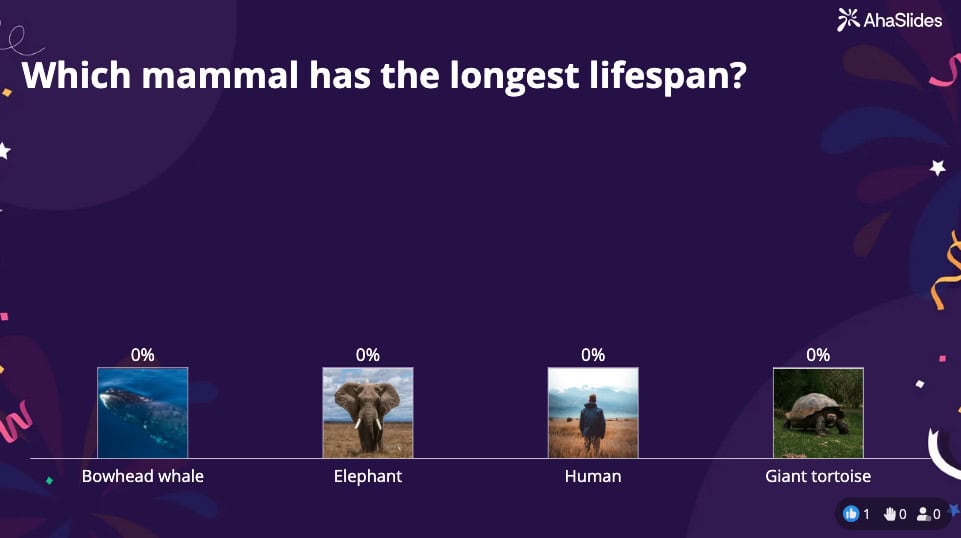 AhaSlides

Which mammal has the longest lifespan?

0%
Bowhead whale

0%
Elephant

0%
Human

0%
Giant tortoise

1 0 0